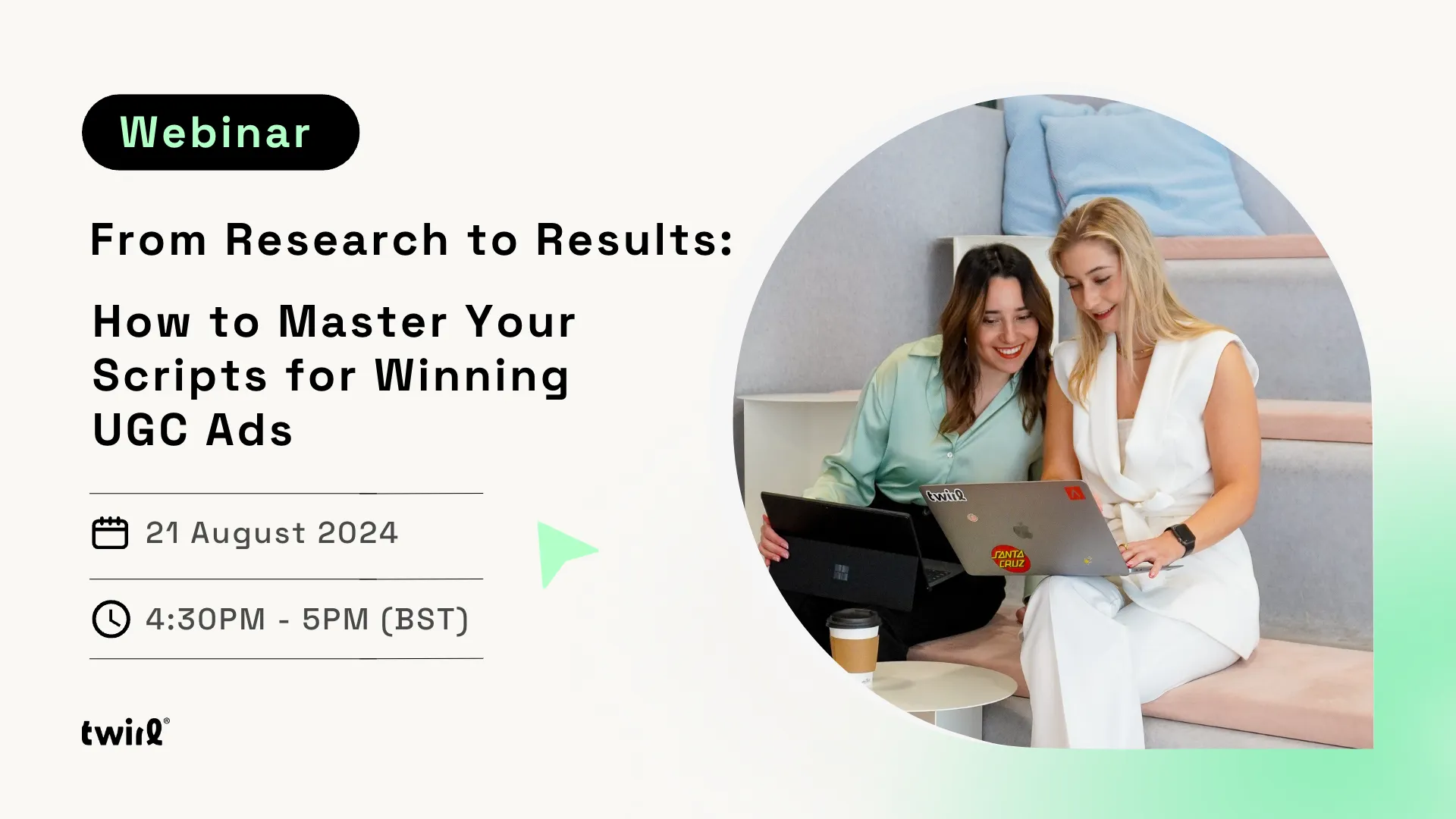 Webinar

From Research to Results:

How to Master Your Scripts for Winning UGC Ads

21 August 2024

4:30PM - 5PM (BST)

twirl®

twirl

SANTA CRUZ